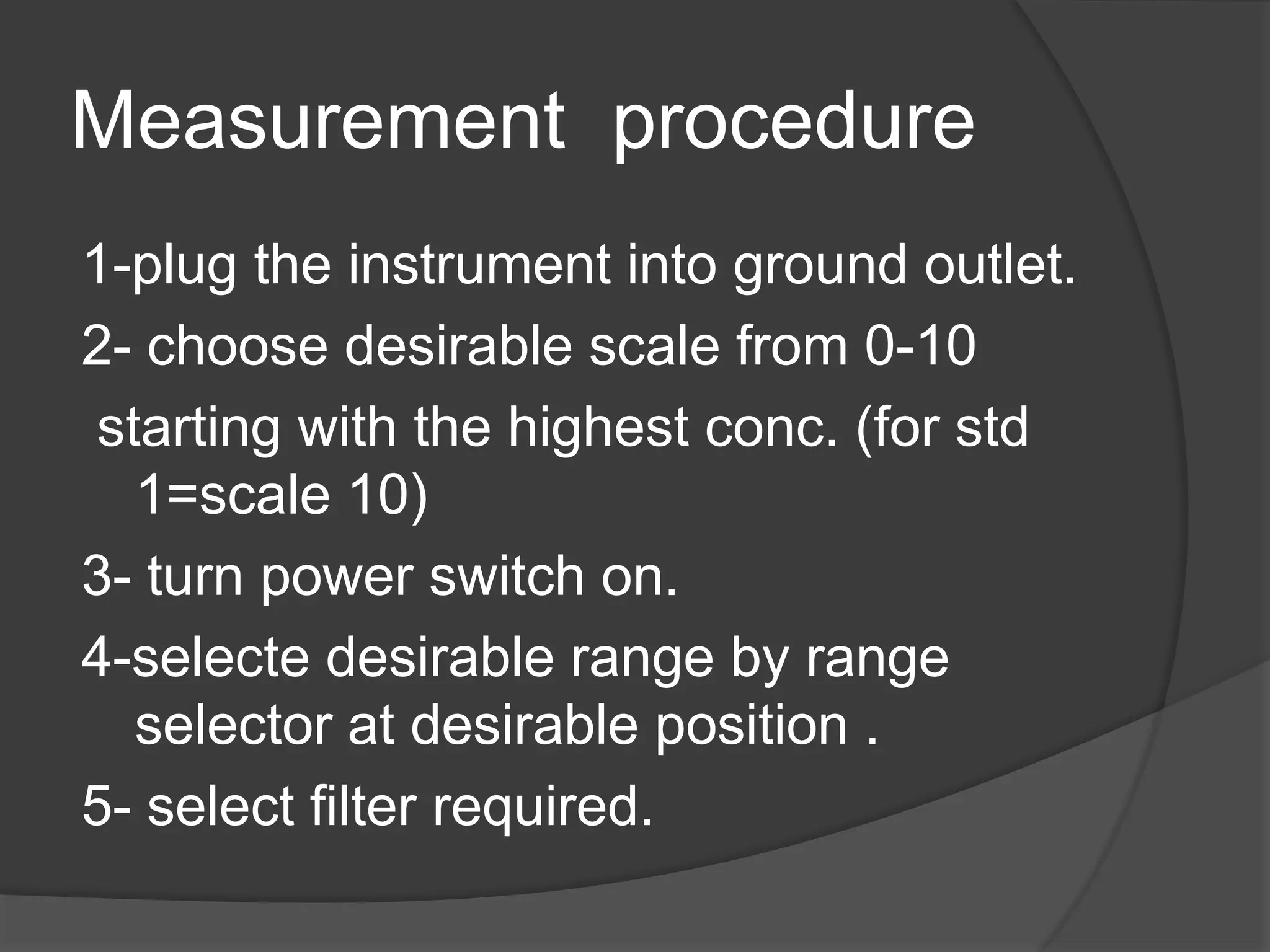 Measurement procedure

1-plug the instrument into ground outlet.

2- choose desirable scale from 0-10

starting with the highest conc. (for std 1=scale 10)

3- turn power switch on.

4-selecte desirable range by range selector at desirable position .

5- select filter required.